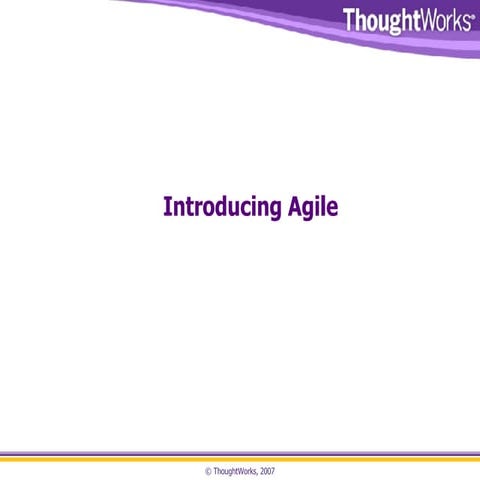 ThoughtWorks®

Introducing Agile

© ThoughtWorks, 2007